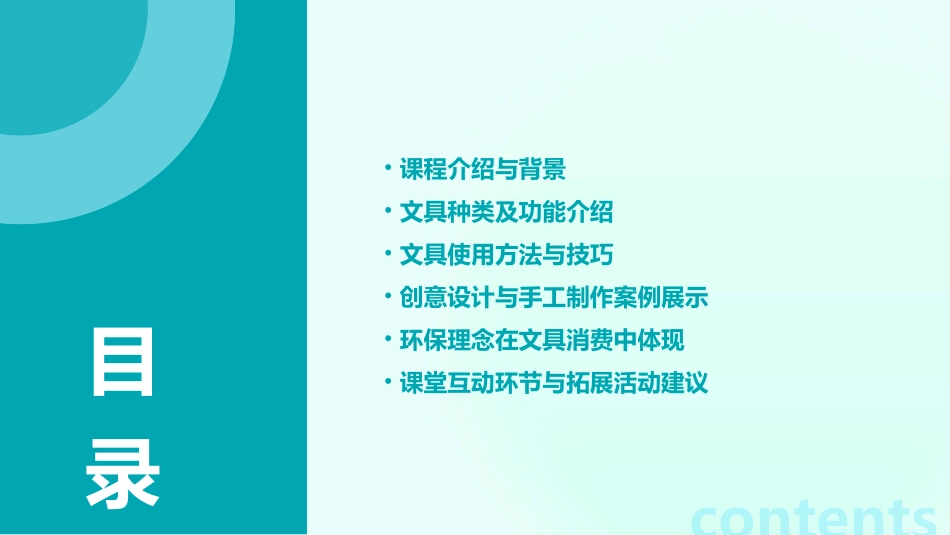 目录

• 课程介绍与背景
• 文具种类及功能介绍
• 文具使用方法与技巧
• 创意设计与手工制作案例展示
• 环保理念在文具消费中体现
• 课堂互动环节与拓展活动建议

contents